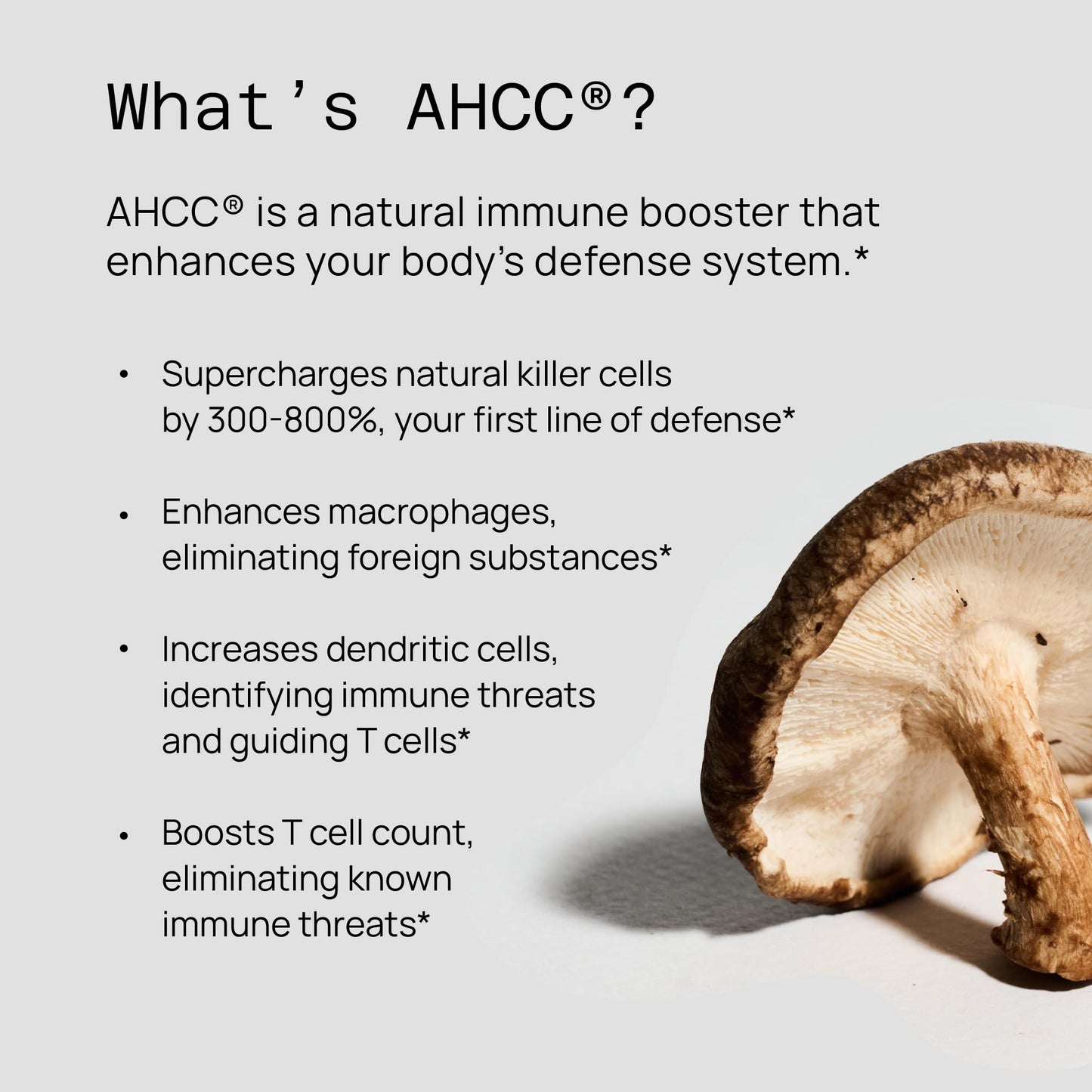 What's AHCC®?

AHCC® is a natural immune booster that enhances your body's defense system.*

• Supercharges natural killer cells by 300-800%, your first line of defense*

• Enhances macrophages, eliminating foreign substances*

• Increases dendritic cells, identifying immune threats and guiding T cells*

• Boosts T cell count, eliminating known immune threats*